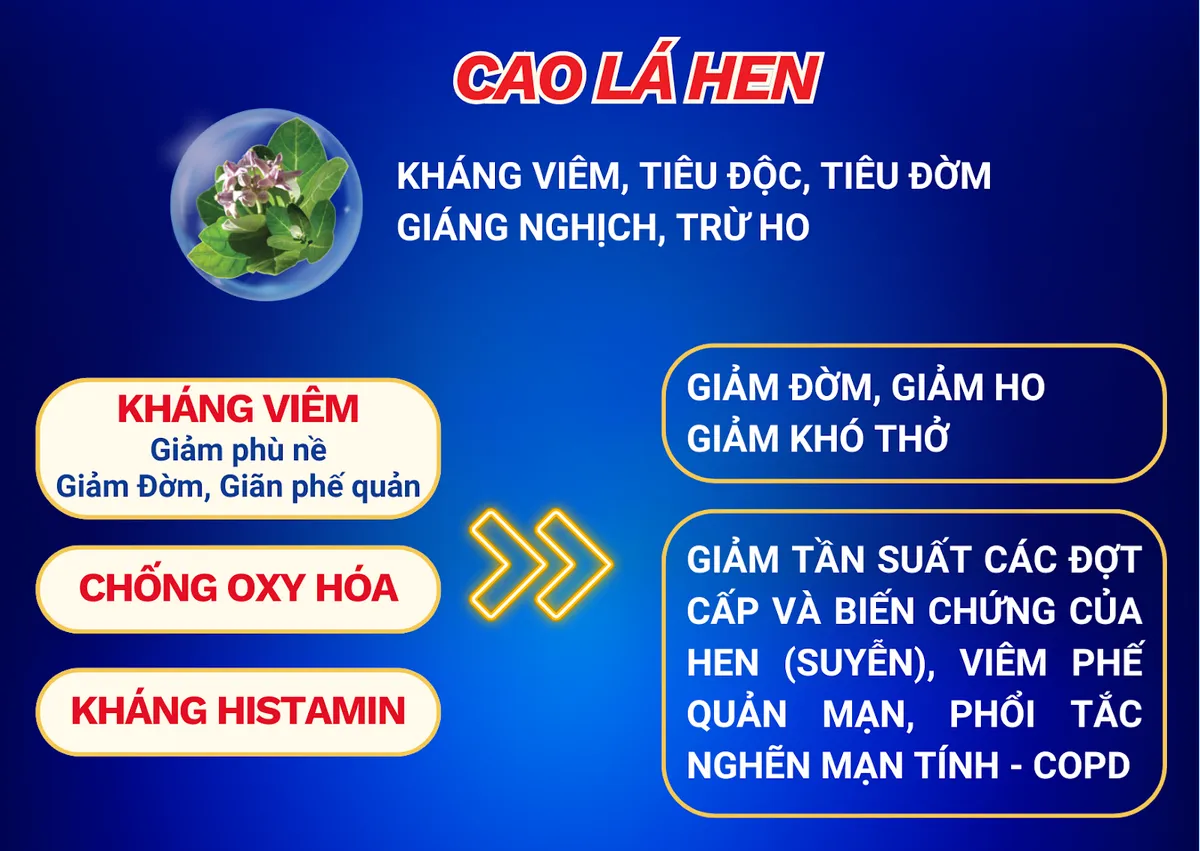 CAO LÁ HEN

KHÁNG VIÊM, TIÊU ĐỘC, TIÊU ĐỜM
GIÁNG NGHỊCH, TRỪ HO

KHÁNG VIÊM
Giảm phù nề
Giảm Đờm, Giãn phế quản

CHỐNG OXY HÓA

KHÁNG HISTAMIN

GIẢM ĐỜM, GIẢM HO
GIẢM KHÓ THỞ

GIẢM TẦN SUẤT CÁC ĐỢT CẤP VÀ BIẾN CHỨNG CỦA HEN (SUYỄN), VIÊM PHẾ QUẢN MẠN, PHỔI TẮC NGHẼN MẠN TÍNH - COPD